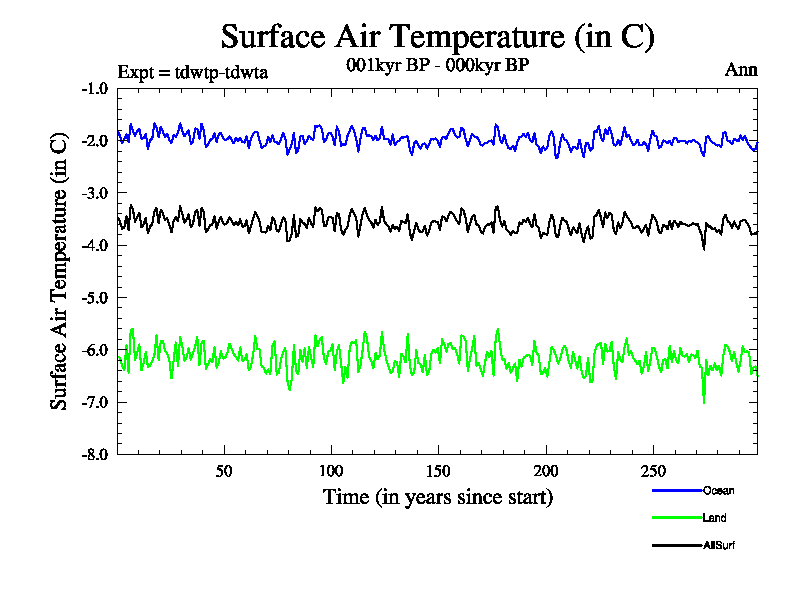 Surface Air Temperature (in C)

Expt = tdwtp-tdwta

001kyr BP - 000kyr BP

Ann

Surface Air Temperature (in C)

-1.0
-2.0
-3.0
-4.0
-5.0
-6.0
-7.0
-8.0

50
100
150
200
250

Time (in years since start)

Ocean
Land
AllSurf